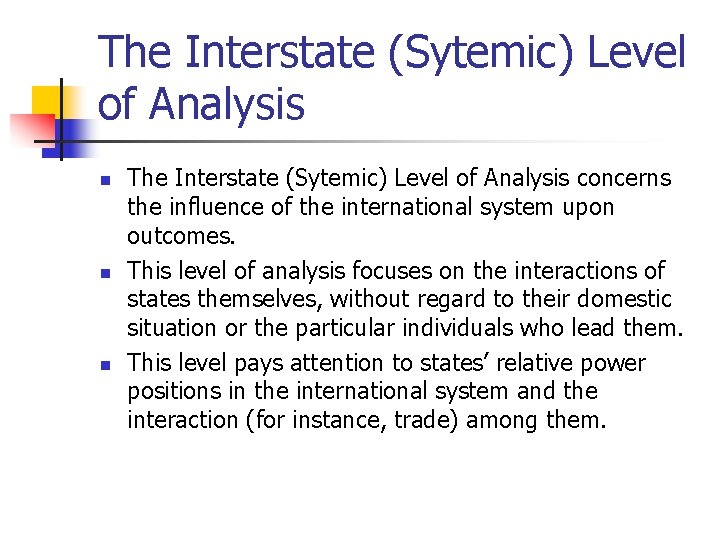 The Interstate (Sytemic) Level of Analysis

- The Interstate (Sytemic) Level of Analysis concerns the influence of the international system upon outcomes.
- This level of analysis focuses on the interactions of states themselves, without regard to their domestic situation or the particular individuals who lead them.
- This level pays attention to states’ relative power positions in the international system and the interaction (for instance, trade) among them.